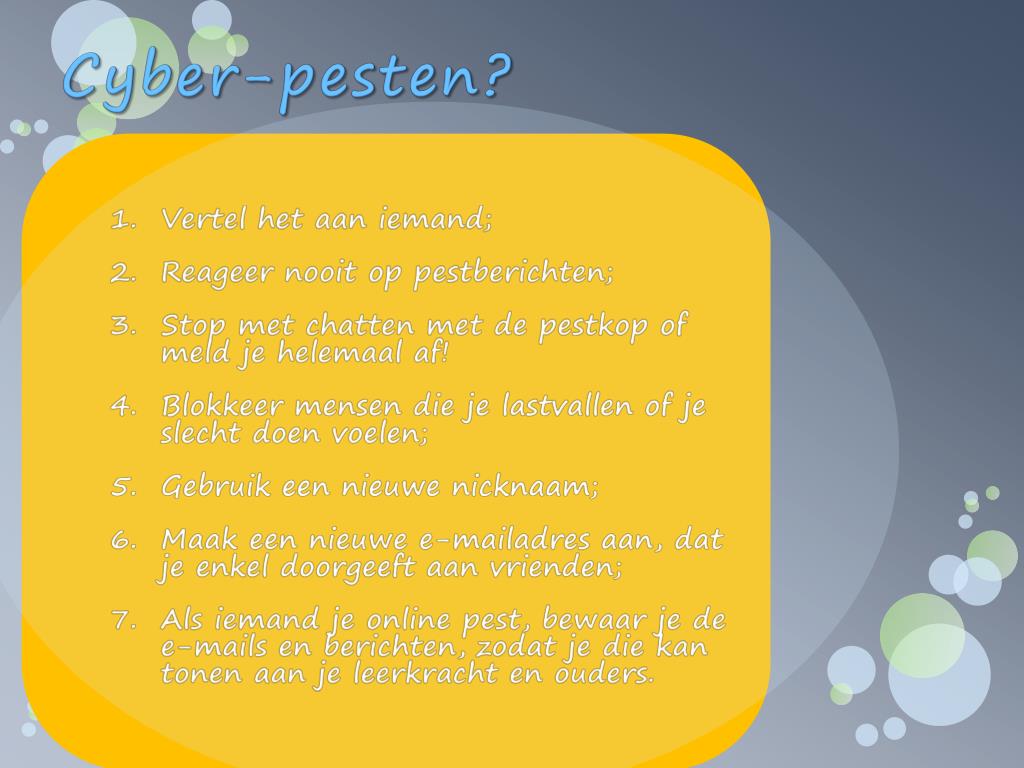 Cyber-pesten?

1. Vertel het aan iemand;

2. Reageer nooit op pestberichten;

3. Stop met chatten met de pestkop of meld je helemaal af!

4. Blokkeer mensen die je lastvallen of je slecht doen voelen;

5. Gebruik een nieuwe nicknaam;

6. Maak een nieuwe e-mailadres aan, dat je enkel doorgeeft aan vrienden;

7. Als iemand je online pest, bewaar je de e-mails en berichten, zodat je die kan tonen aan je leerkracht en ouders.